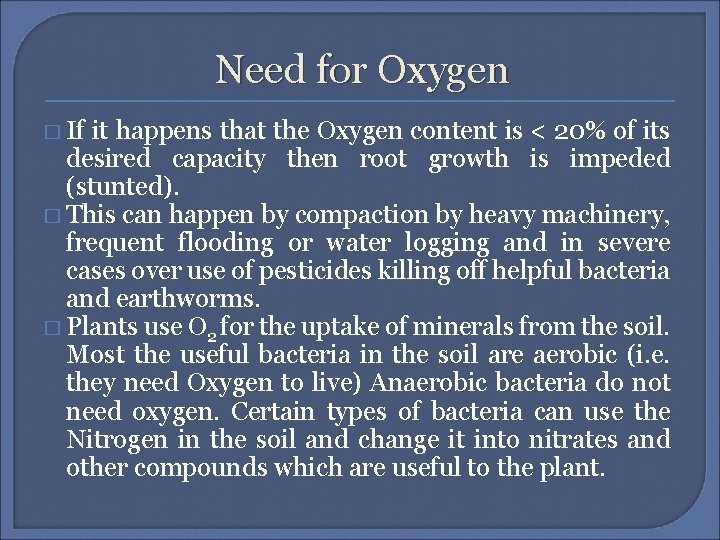 Need for Oxygen

□ If it happens that the Oxygen content is < 20% of its desired capacity then root growth is impeded (stunted).

□ This can happen by compaction by heavy machinery, frequent flooding or water logging and in severe cases over use of pesticides killing off helpful bacteria and earthworms.

□ Plants use $O_2$ for the uptake of minerals from the soil. Most the useful bacteria in the soil are aerobic (i.e. they need Oxygen to live) Anaerobic bacteria do not need oxygen. Certain types of bacteria can use the Nitrogen in the soil and change it into nitrates and other compounds which are useful to the plant.